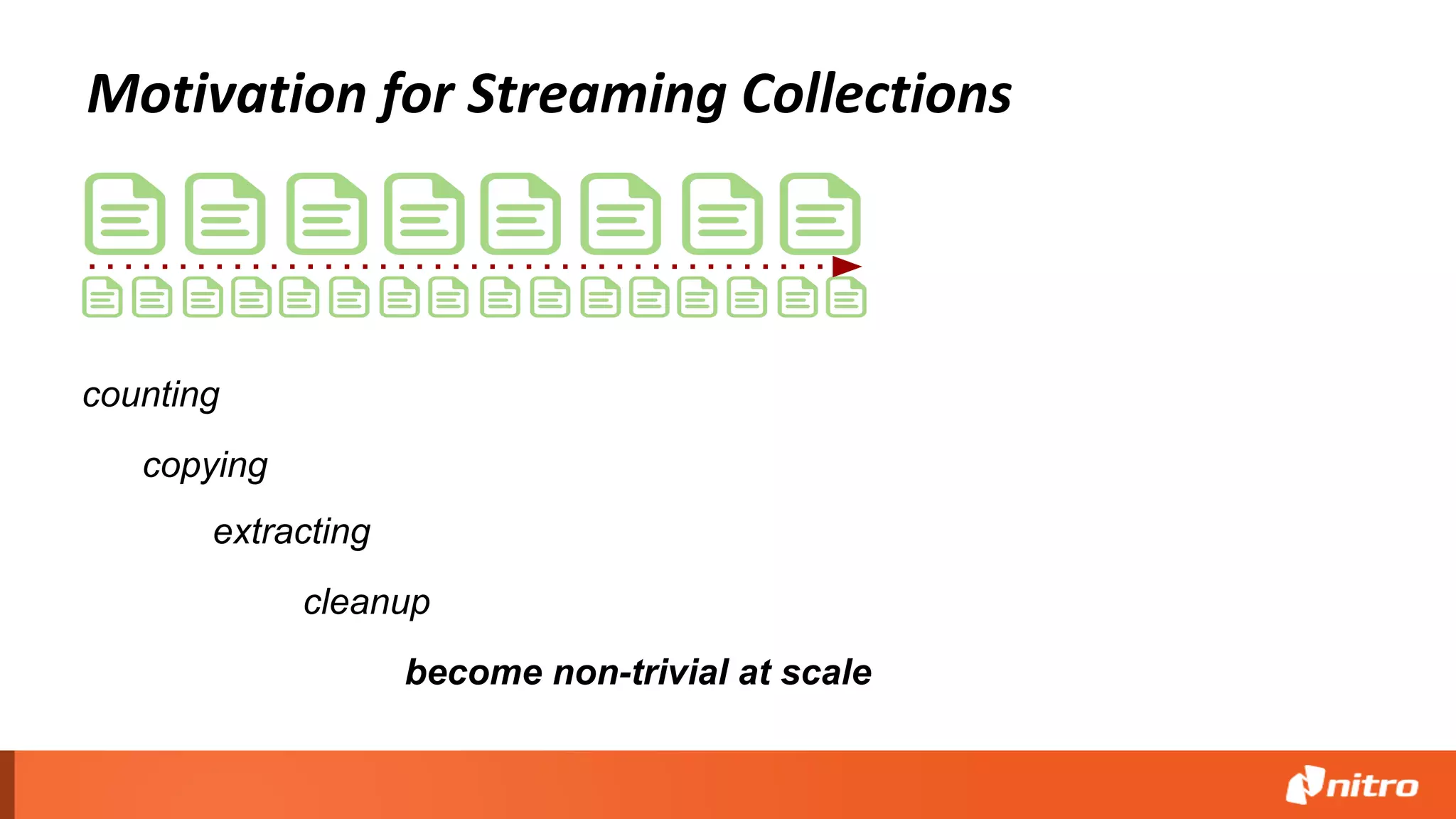 Motivation for Streaming Collections

counting

copying

extracting

cleanup

become non-trivial at scale

nitro